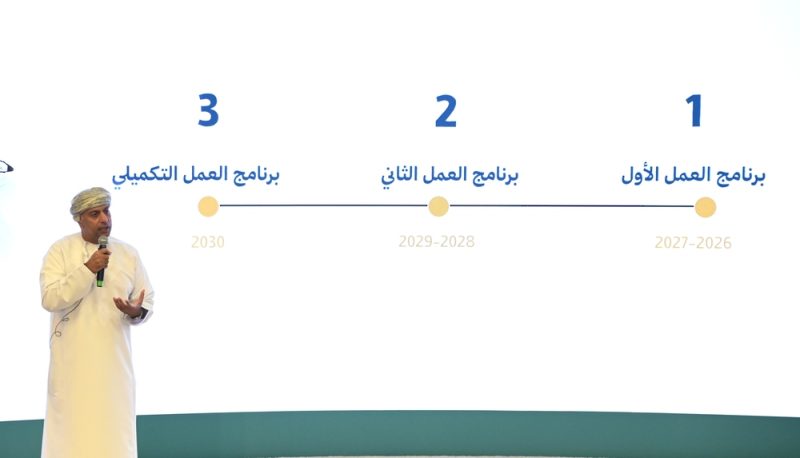 1
برنامج العمل الأول
2027-2026

2
برنامج العمل الثاني
2029-2028

3
برنامج العمل التكميلي
2030